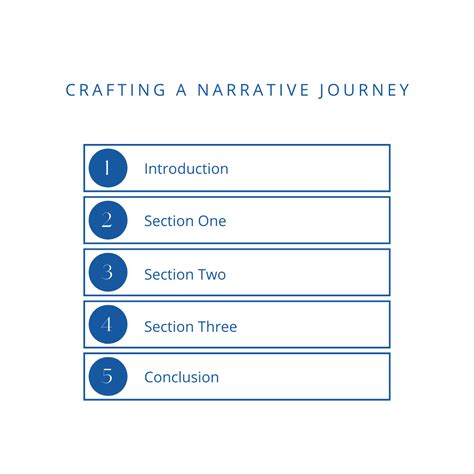 CRAFTING A NARRATIVE JOURNEY

1 Introduction

2 Section One

3 Section Two

4 Section Three

5 Conclusion